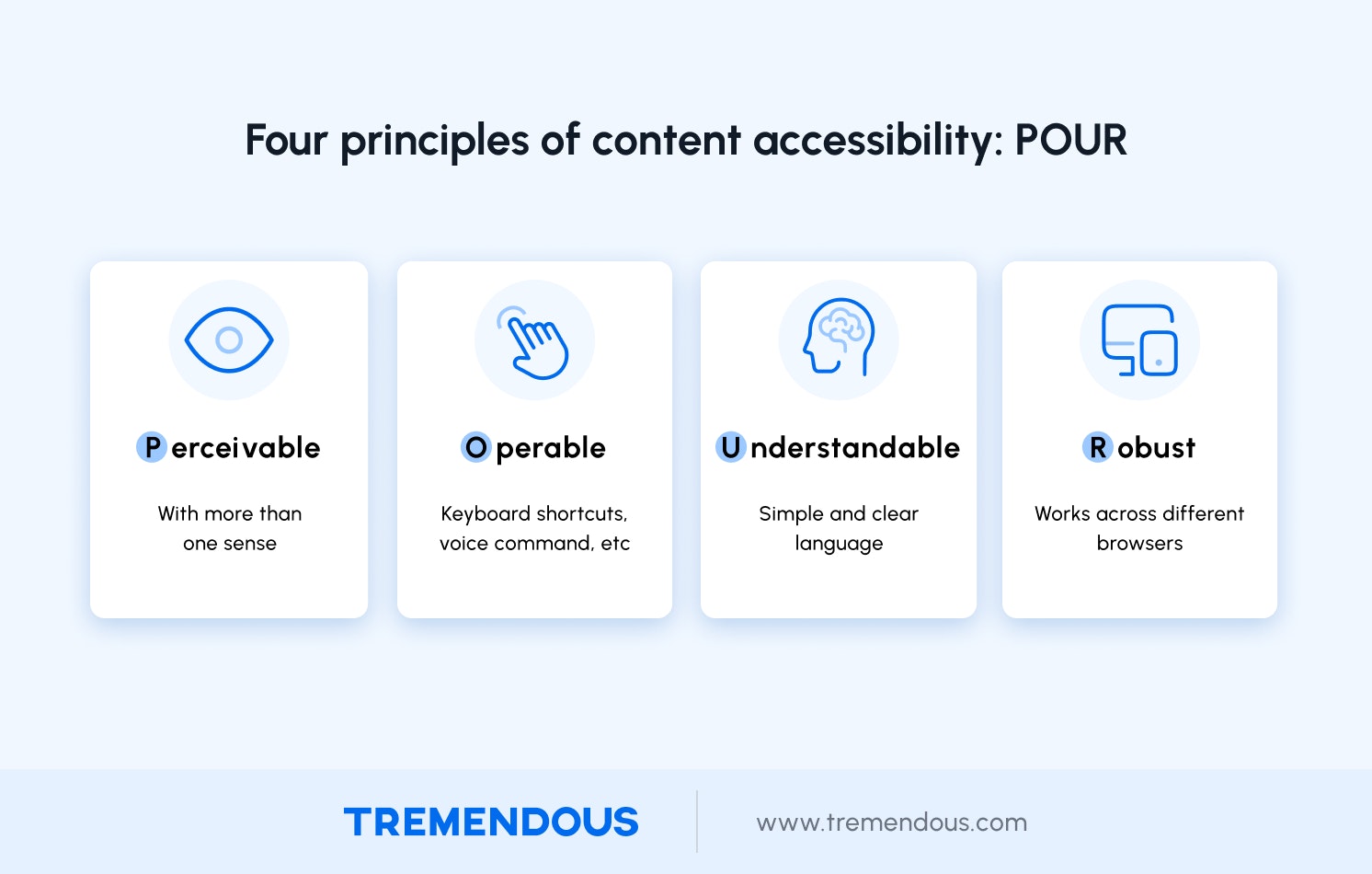 Four principles of content accessibility: POUR

Perceivable

With more than one sense

Operable

Keyboard shortcuts, voice command, etc

Understandable

Simple and clear language

Robust

Works across different browsers

TREMENDOUS

www.tremendous.com